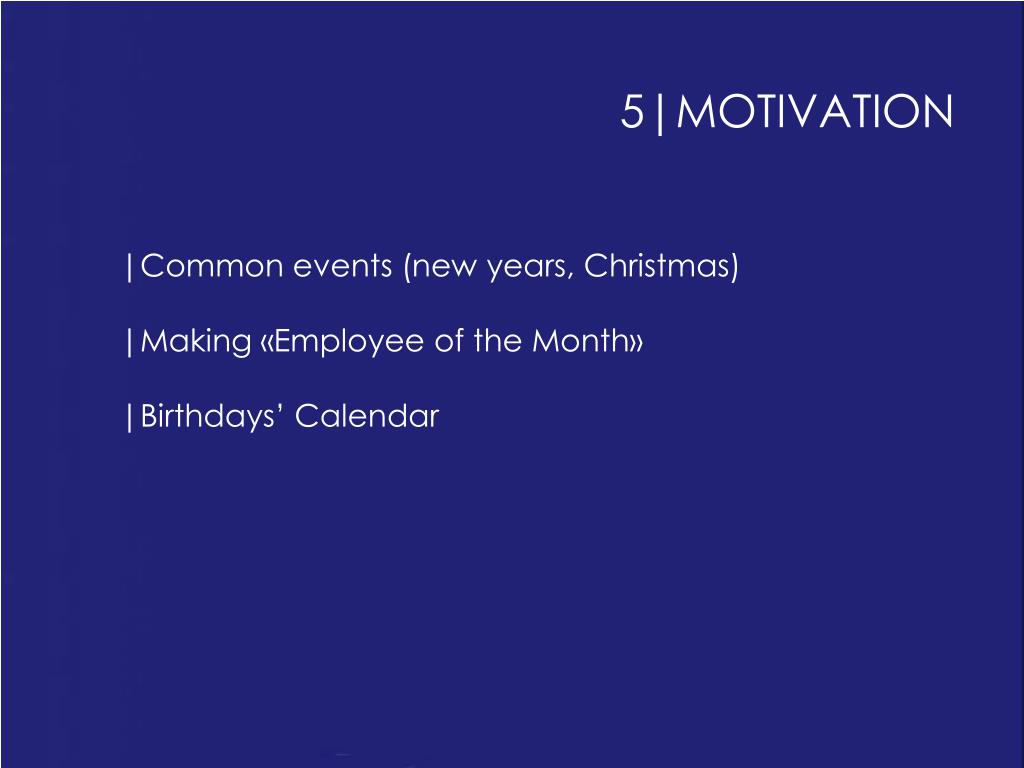 5|MOTIVATION

|Common events (new years, Christmas)

|Making «Employee of the Month»

|Birthdays’ Calendar